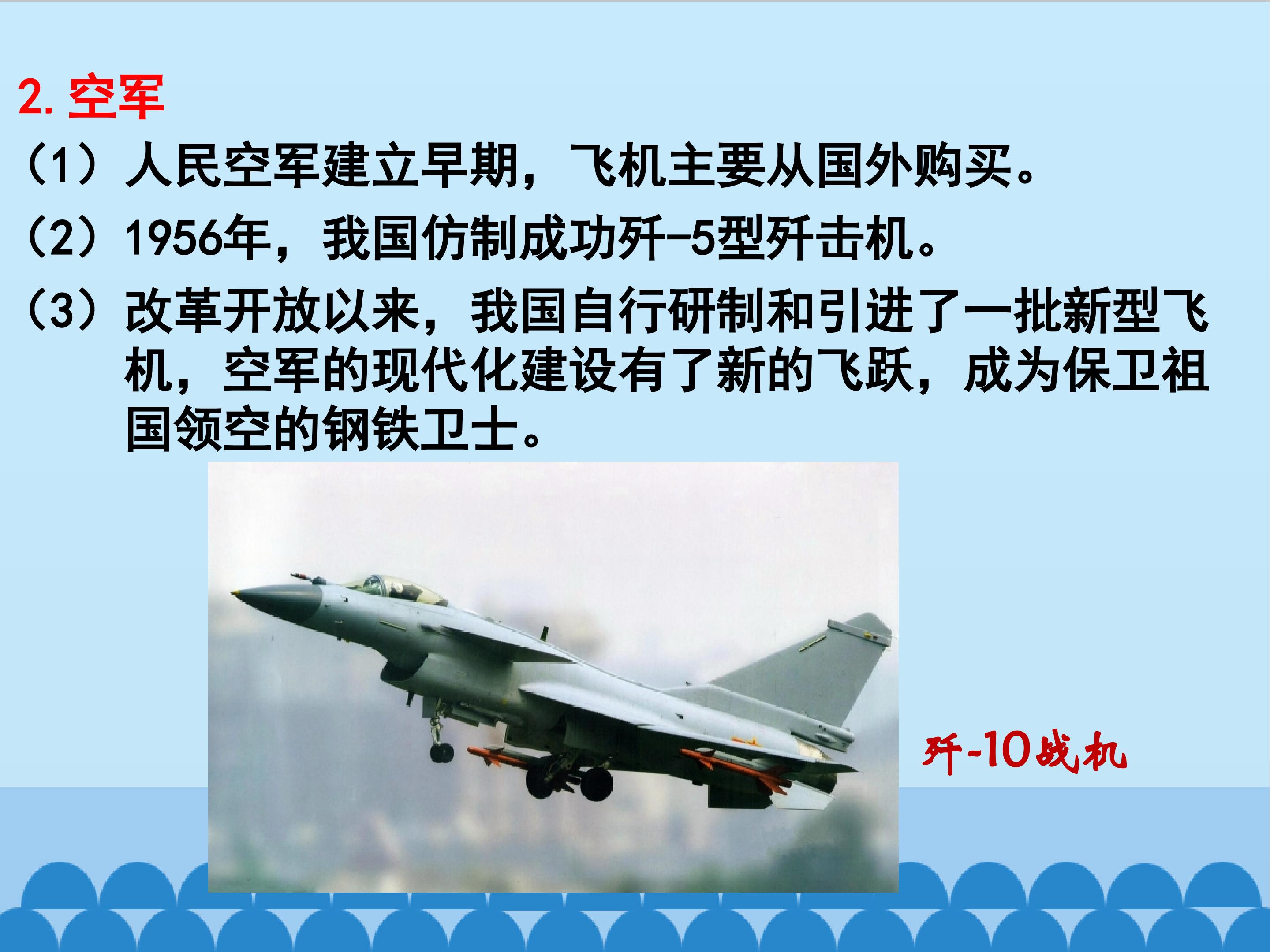 2. 空军

（1）人民空军建立早期，飞机主要从国外购买。

（2）1956年，我国仿制成功歼-5型歼击机。

（3）改革开放以来，我国自行研制和引进了一批新型飞机，空军的现代化建设有了新的飞跃，成为保卫祖国领空的钢铁卫士。

歼-10战机